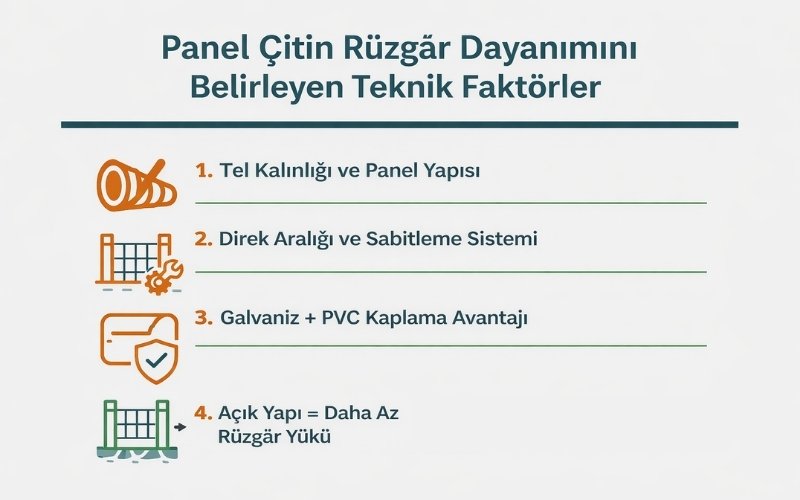 Panel Çitin Rüzgâr Dayanımını Belirleyen Teknik Faktörler

1. Tel Kalınlığı ve Panel Yapısı

2. Direk Aralığı ve Sabitleme Sistemi

3. Galvaniz + PVC Kaplama Avantajı

4. Açık Yapı = Daha Az Rüzgâr Yükü